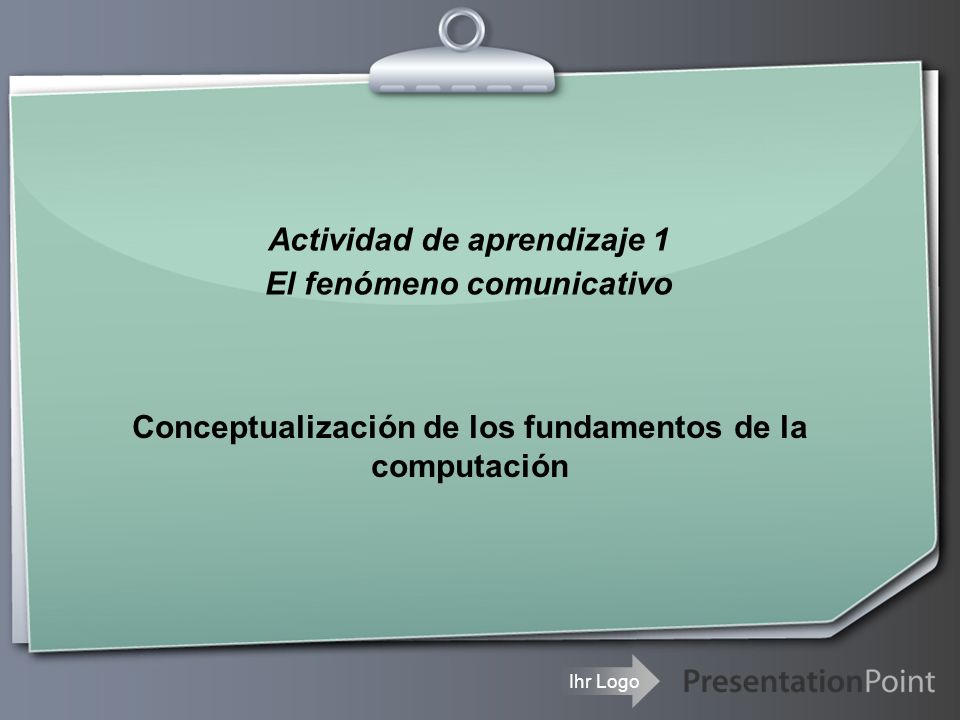 Actividad de aprendizaje 1
El fenómeno comunicativo

Conceptualización de los fundamentos de la computación

Ihr Logo

PresentationPoint